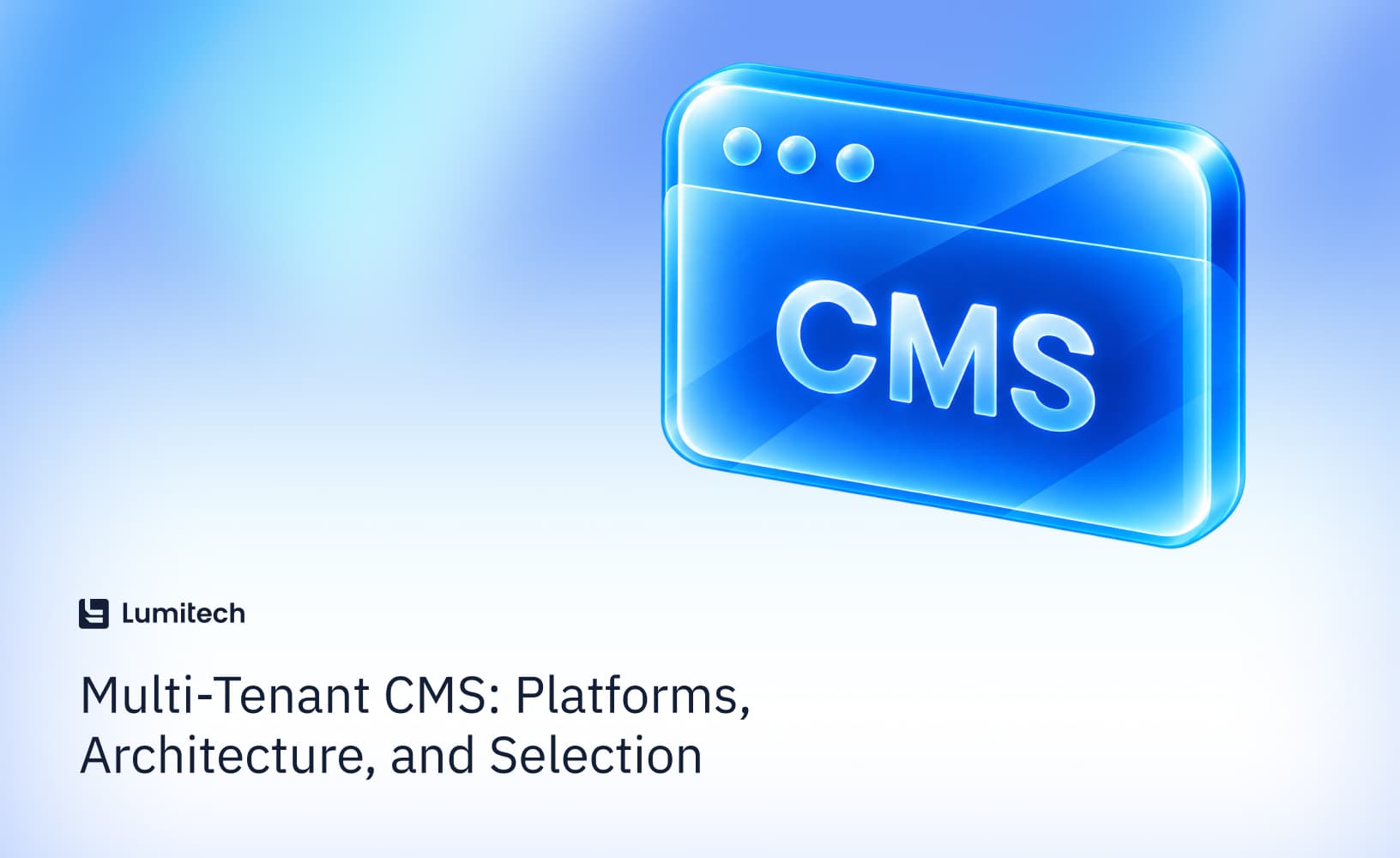 CMS

Lumitech

Multi-Tenant CMS: Platforms, Architecture, and Selection